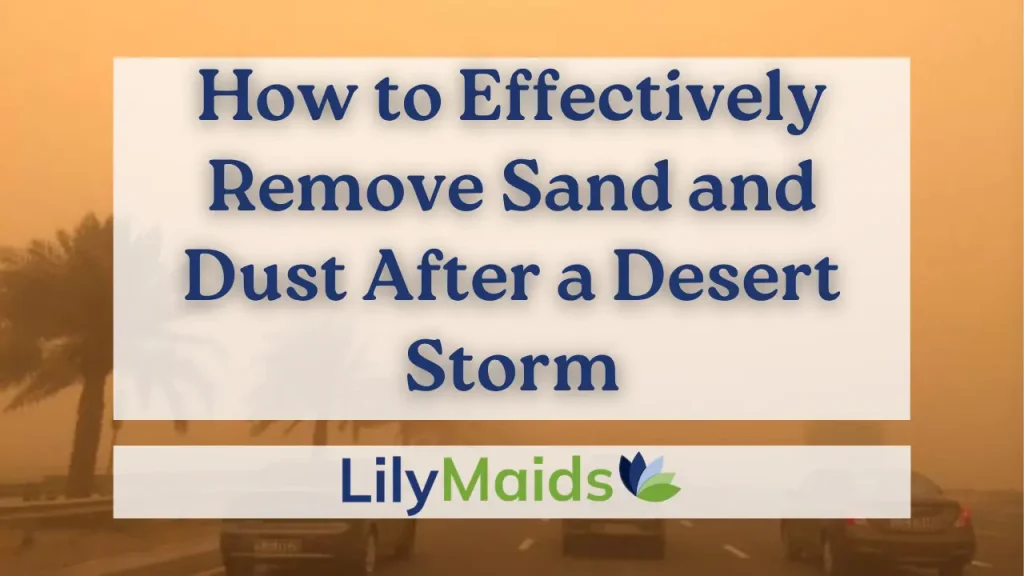 How to Effectively Remove Sand and Dust After a Desert Storm

LilyMaids